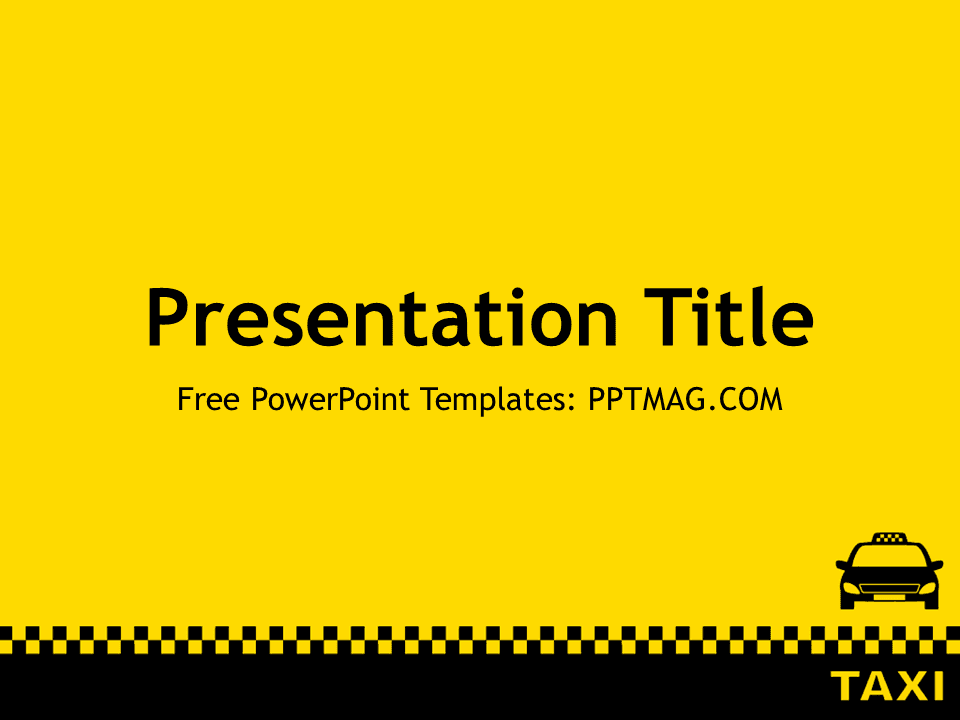 Presentation Title

Free PowerPoint Templates: PPTMAG.COM

TAXI